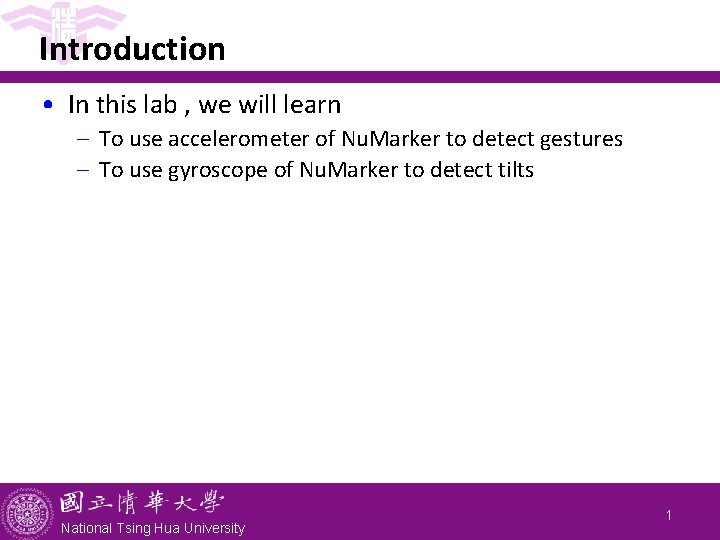 Introduction

• In this lab , we will learn
– To use accelerometer of NuMarker to detect gestures
– To use gyroscope of NuMarker to detect tilts

國立清華大學
National Tsing Hua University

1